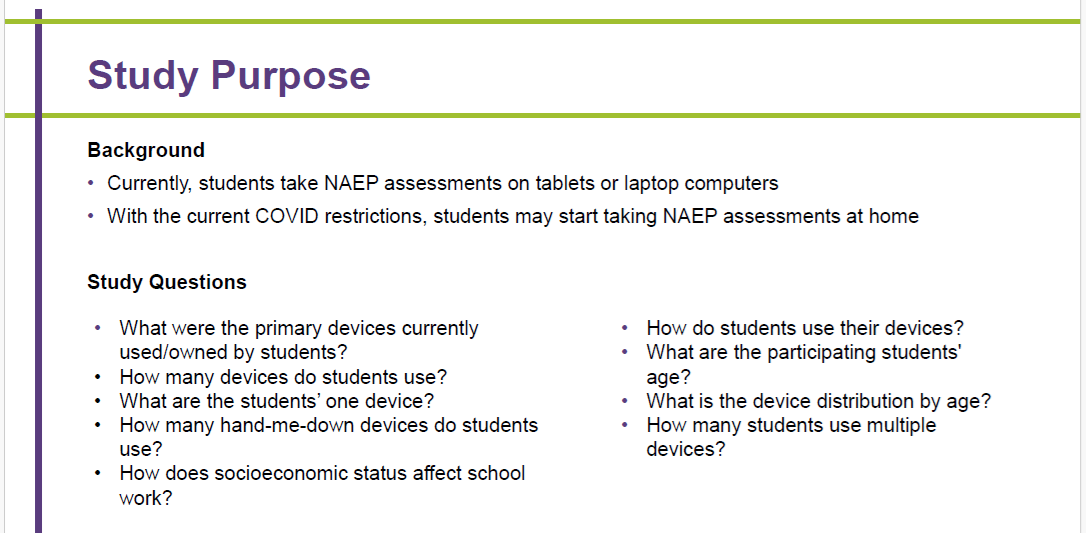 Study Purpose

Background

• Currently, students take NAEP assessments on tablets or laptop computers
• With the current COVID restrictions, students may start taking NAEP assessments at home

Study Questions

• What were the primary devices currently used/owned by students?
• How many devices do students use?
• What are the students' one device?
• How many hand-me-down devices do students use?
• How does socioeconomic status affect school work?

• How do students use their devices?
• What are the participating students' age?
• What is the device distribution by age?
• How many students use multiple devices?